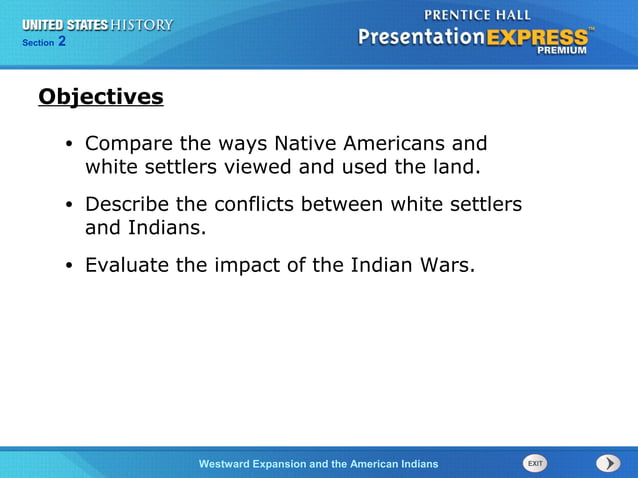 UNITED STATES HISTORY
Section 2

PRENTICE HALL
PresentationEXPRESS™
PREMIUM

Objectives

• Compare the ways Native Americans and white settlers viewed and used the land.

• Describe the conflicts between white settlers and Indians.

• Evaluate the impact of the Indian Wars.

Westward Expansion and the American Indians

EXIT